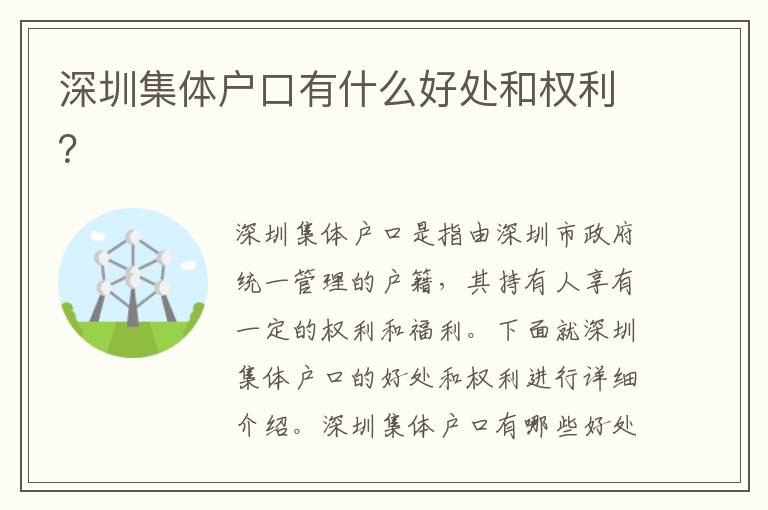 深圳集体户口有什么好处和权利？

深圳集体户口是指由深圳市政府统一管理的户籍，其持有人享有一定的权利和福利。下面就深圳集体户口的好处和权利进行详细介绍。深圳集体户口有哪些好处